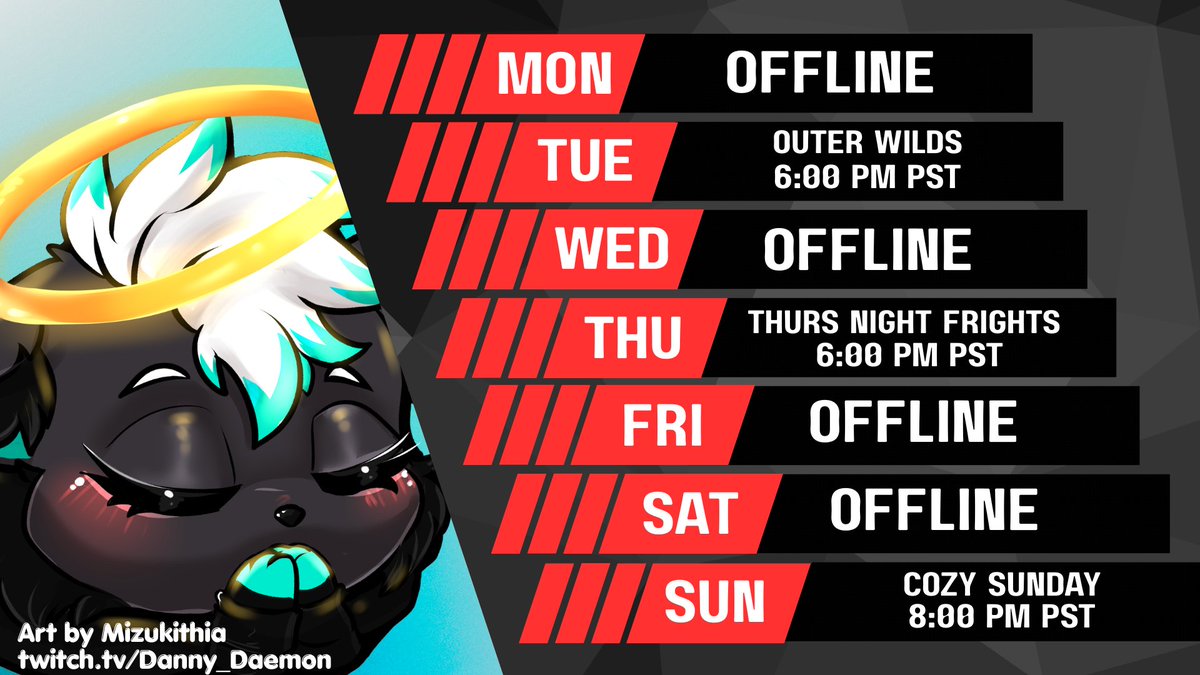 MON OFFLINE

TUE OUTER WILDS 6:00 PM PST

WED OFFLINE

THU THURS NIGHT FRIGHTS 6:00 PM PST

FRI OFFLINE

SAT OFFLINE

SUN COZY SUNDAY 8:00 PM PST

Art by Mizukithia
twitch.tv/Danny_Daemon